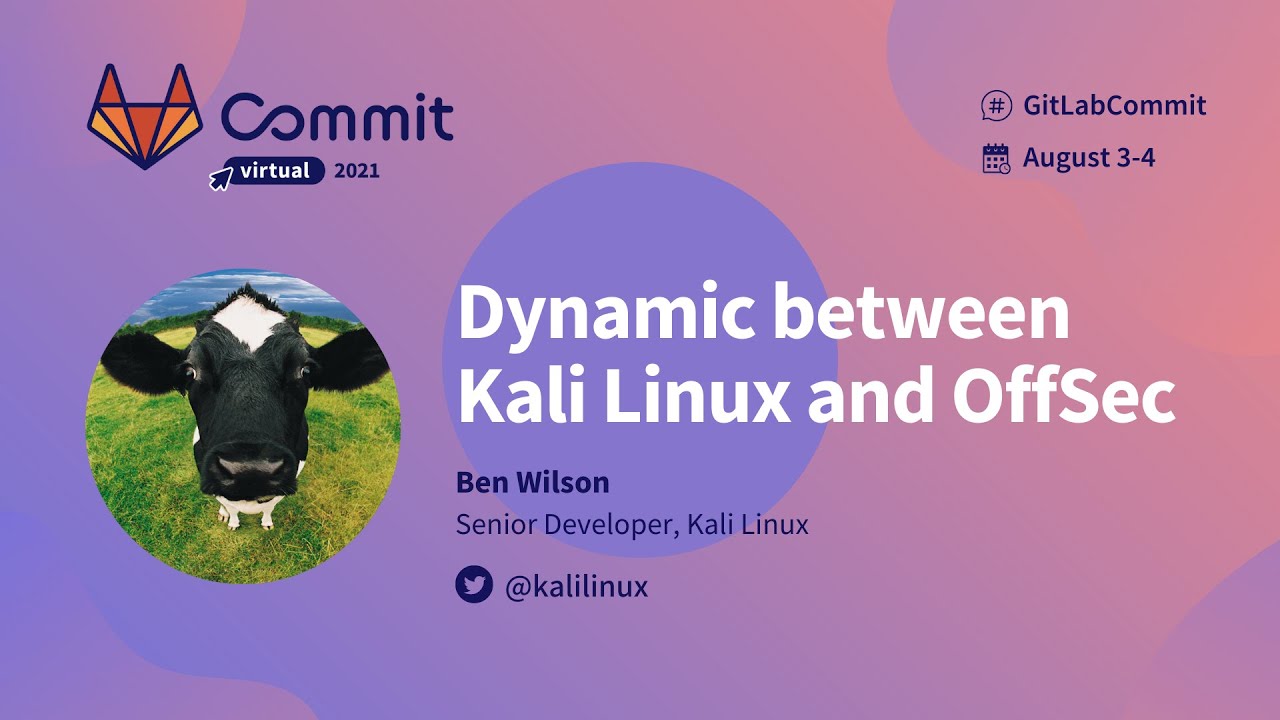 Commit
virtual 2021

GitLabCommit
August 3-4

Dynamic between Kali Linux and OffSec

Ben Wilson
Senior Developer, Kali Linux

@kalilinux